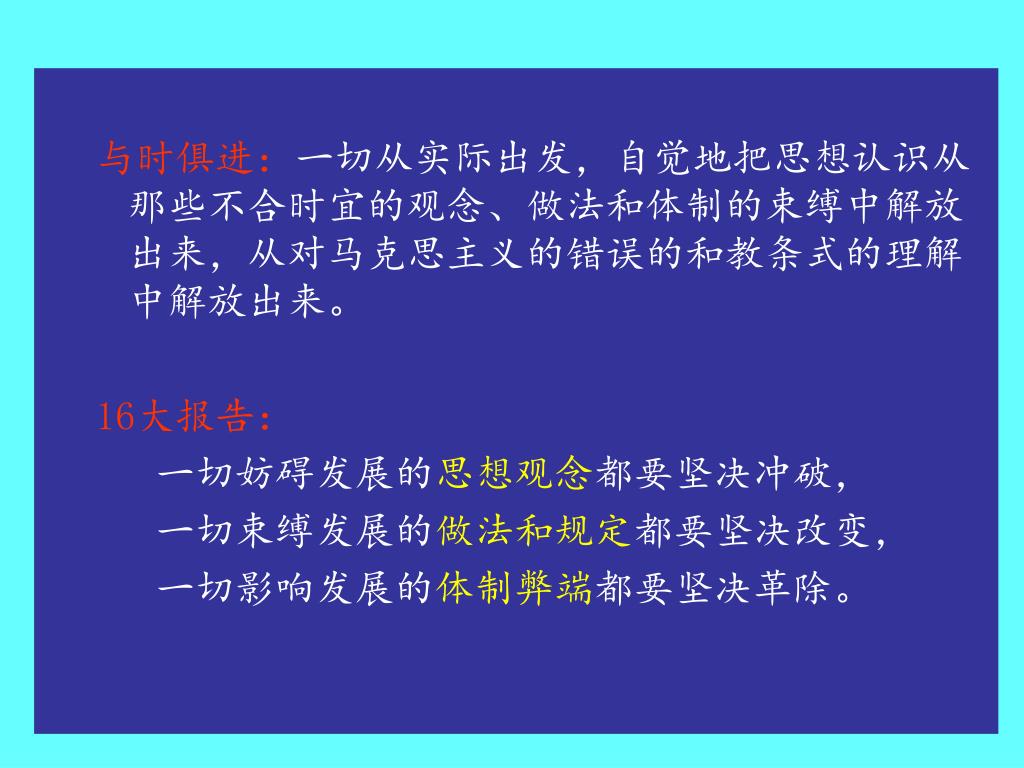 与时俱进：一切从实际出发，自觉地把思想认识从那些不合时宜的观念、做法和体制的束缚中解放出来，从对马克思主义的错误的和教条式的理解中解放出来。

16大报告：

一切妨碍发展的思想观念都要坚决冲破，

一切束缚发展的做法和规定都要坚决改变，

一切影响发展的体制弊端都要坚决革除。